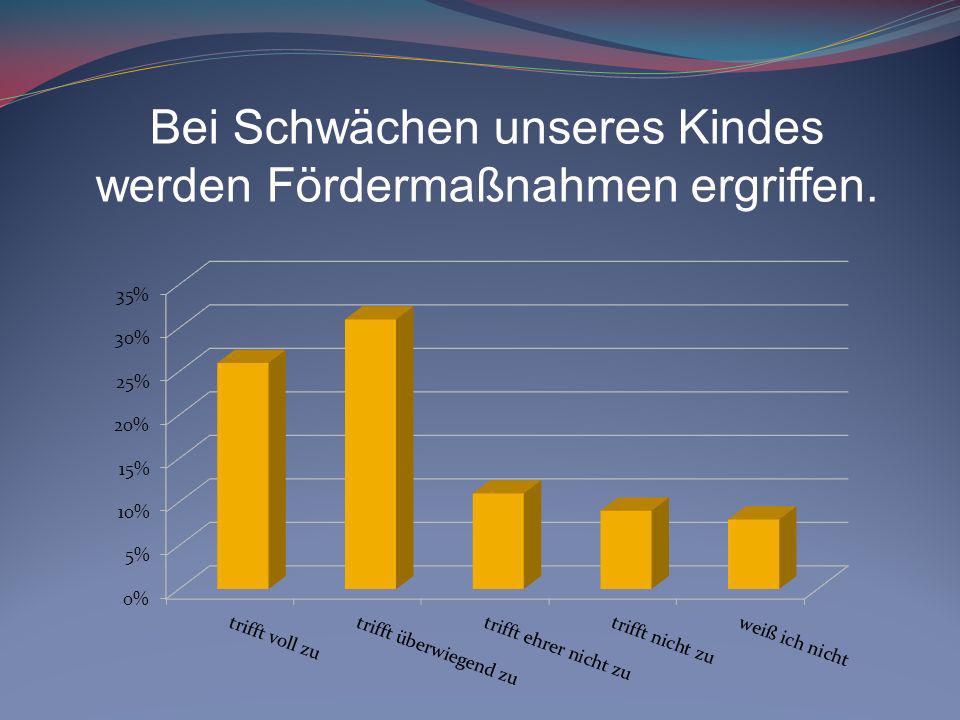 Bei Schwächen unseres Kindes werden Fördermaßnahmen ergriffen.

35%
30%
25%
20%
15%
10%
5%
0%

trifft voll zu
trifft überwiegend zu
trifft ehrer nicht zu
trifft nicht zu
weiß ich nicht